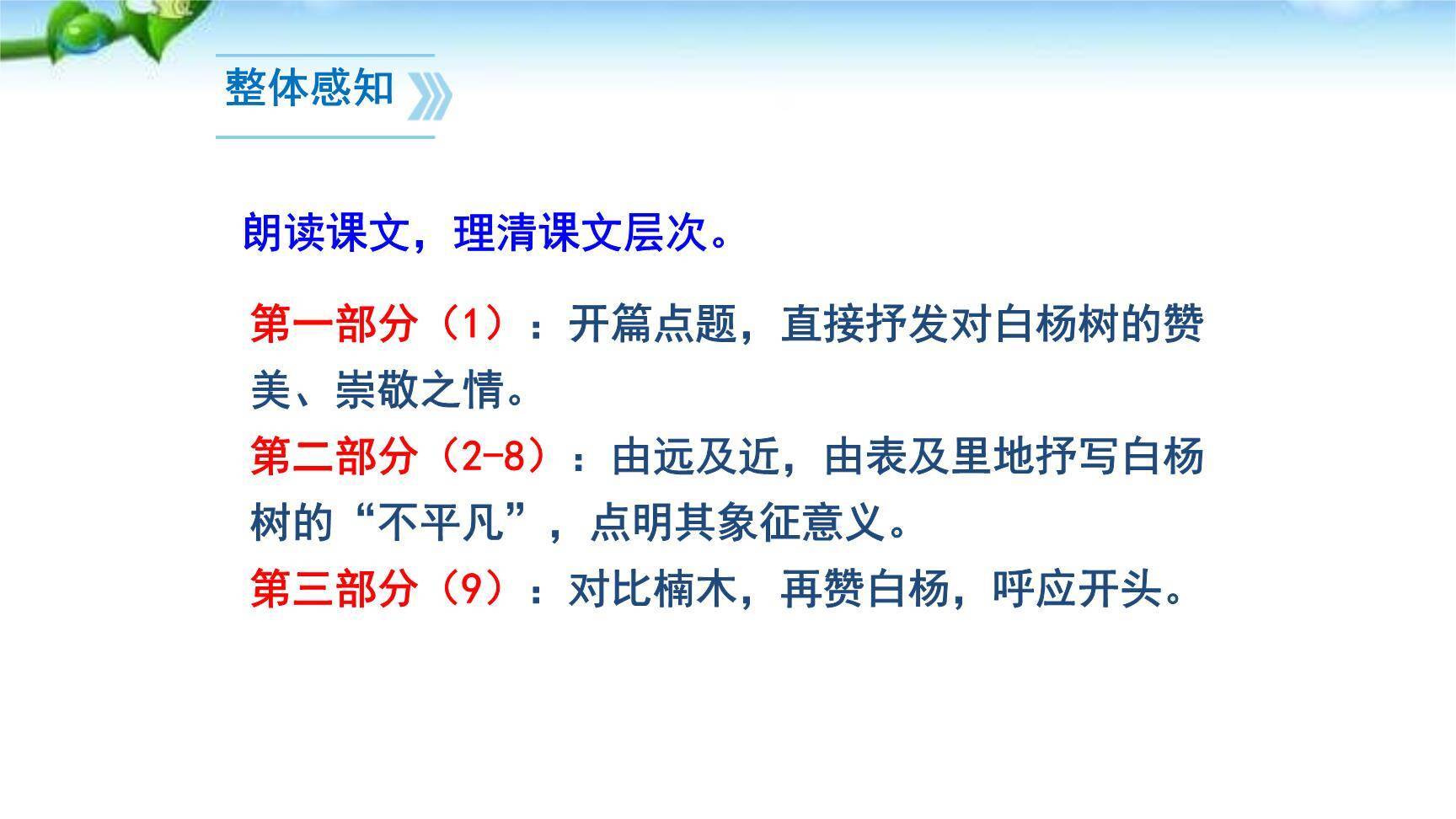 整体感知

朗读课文，理清课文层次。

第一部分（1）：开篇点题，直接抒发对白杨树的赞美、崇敬之情。
第二部分（2-8）：由远及近，由表及里地抒写白杨树的“不平凡”，点明其象征意义。
第三部分（9）：对比楠木，再赞白杨，呼应开头。